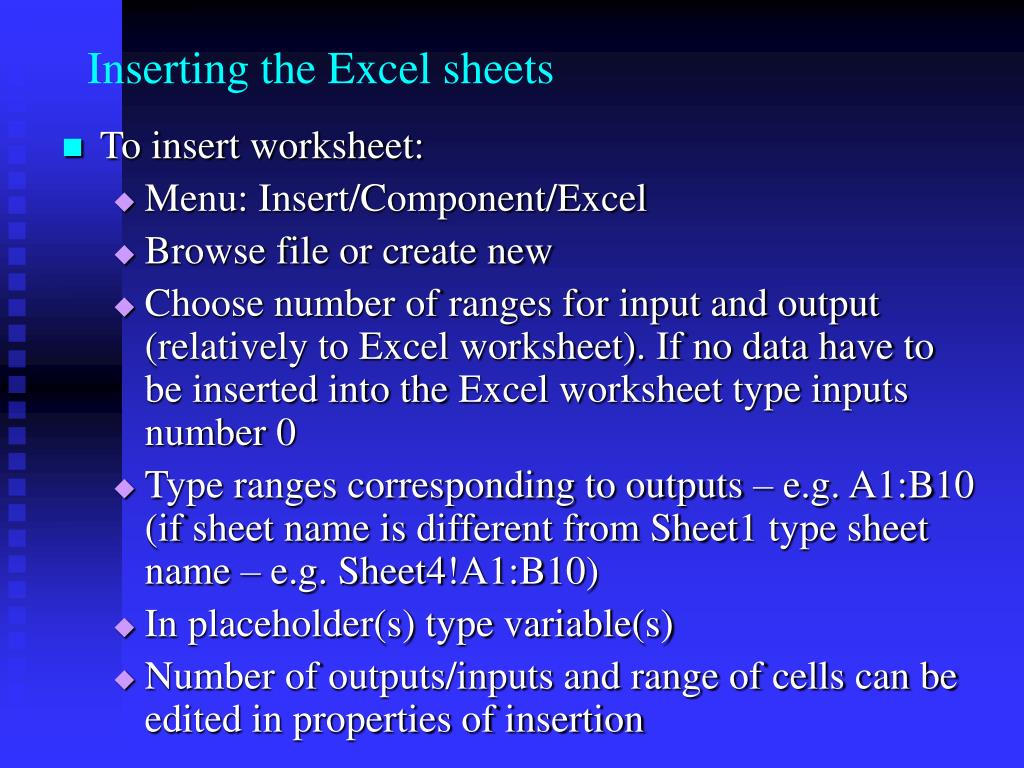 Inserting the Excel sheets

To insert worksheet:

Menu: Insert/Component/Excel

Browse file or create new

Choose number of ranges for input and output (relatively to Excel worksheet). If no data have to be inserted into the Excel worksheet type inputs number 0

Type ranges corresponding to outputs – e.g. A1:B10 (if sheet name is different from Sheet1 type sheet name – e.g. Sheet4!A1:B10)

In placeholder(s) type variable(s)

Number of outputs/inputs and range of cells can be edited in properties of insertion